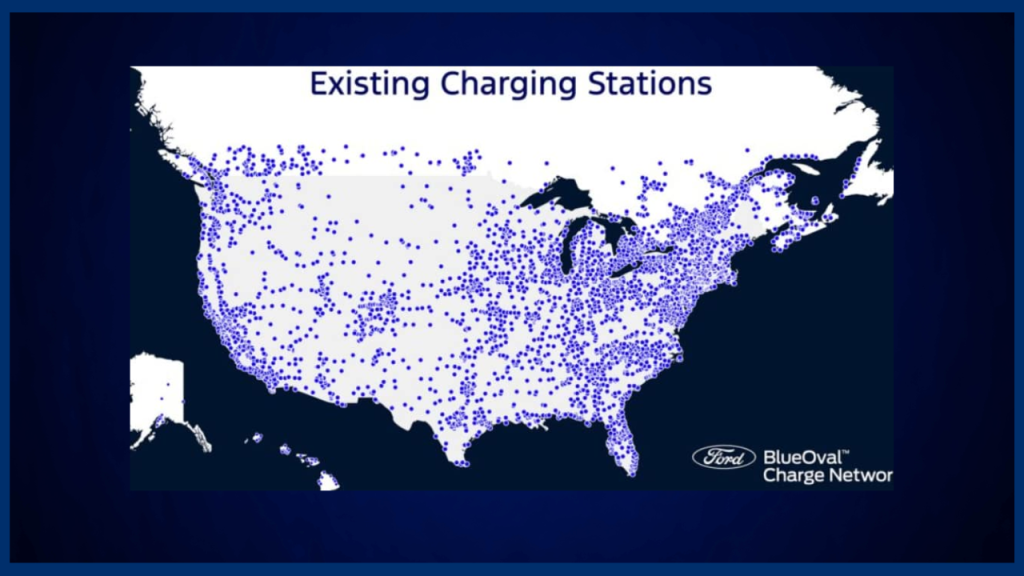 Existing Charging Stations

Ford BlueOval™ Charge Networ